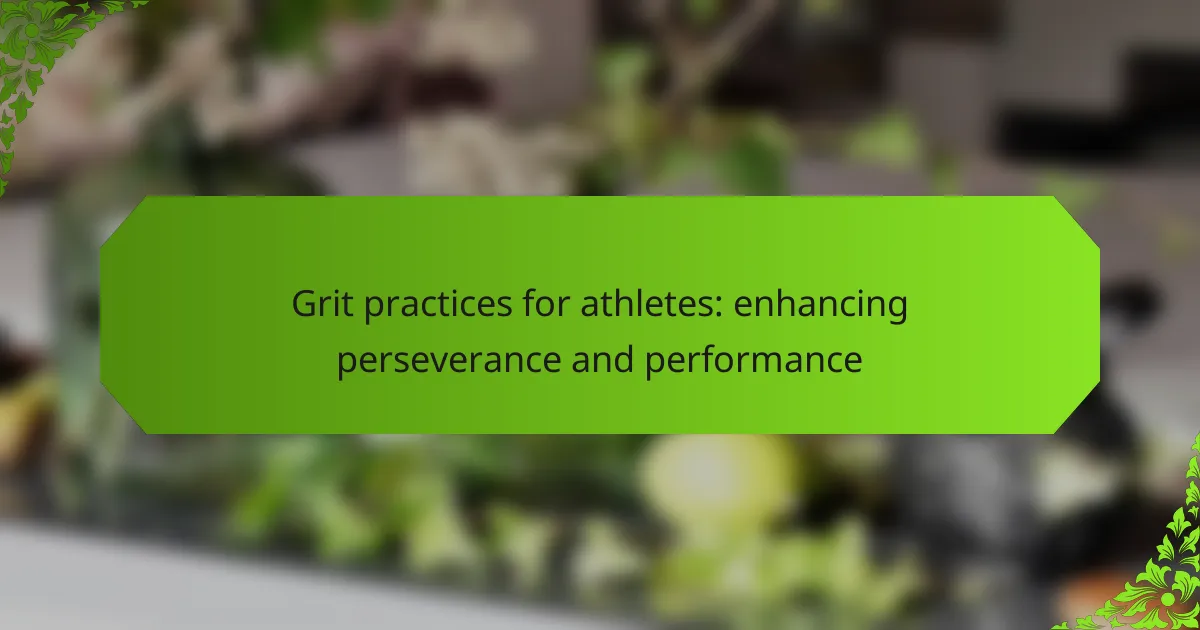 Grit practices for athletes: enhancing perseverance and performance